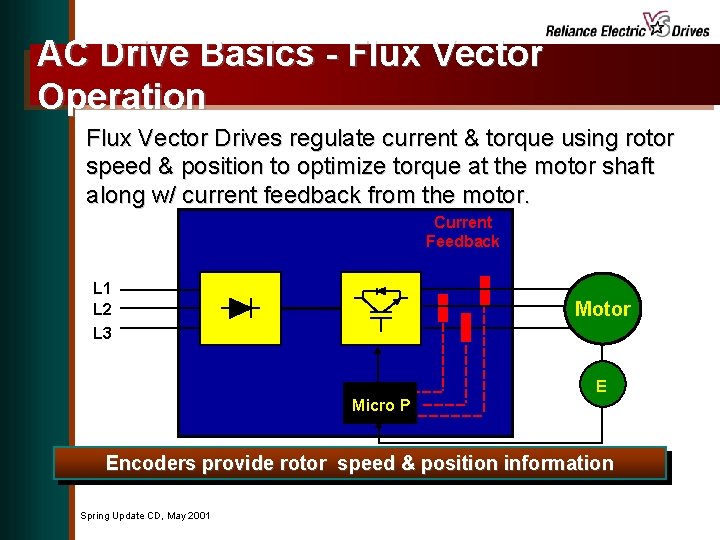 Reliance Electric VS Drives

AC Drive Basics - Flux Vector Operation

Flux Vector Drives regulate current & torque using rotor speed & position to optimize torque at the motor shaft along w/ current feedback from the motor.

Current Feedback

L1
L2
L3

Motor

E

Micro P

Encoders provide rotor speed & position information

Spring Update CD, May 2001